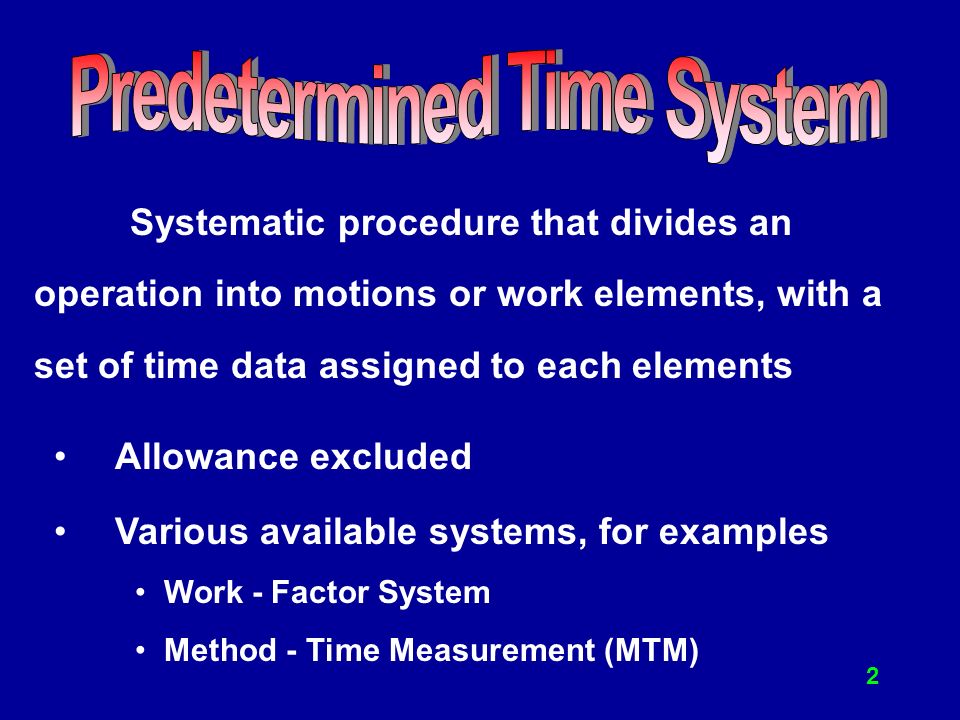 Predetermined Time System

Systematic procedure that divides an operation into motions or work elements, with a set of time data assigned to each elements

• Allowance excluded

• Various available systems, for examples

• Work - Factor System

• Method - Time Measurement (MTM)

2